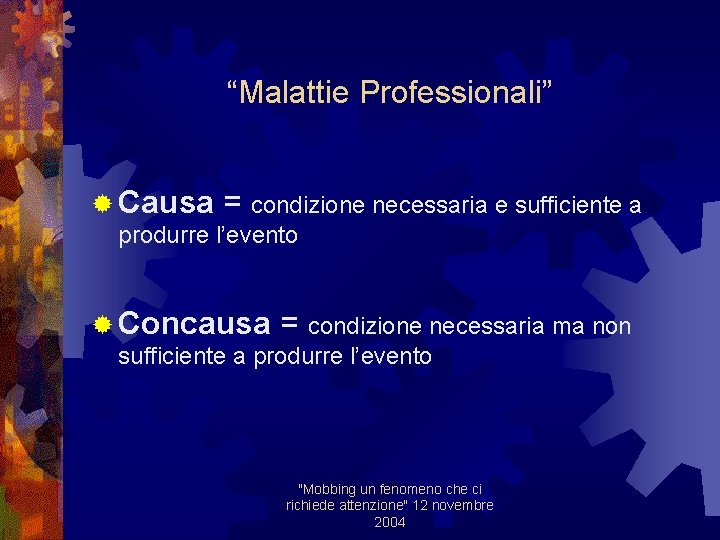 “Malattie Professionali”

Causa = condizione necessaria e sufficiente a produrre l’evento

Concausa = condizione necessaria ma non sufficiente a produrre l’evento

"Mobbing un fenomeno che ci richiede attenzione" 12 novembre 2004